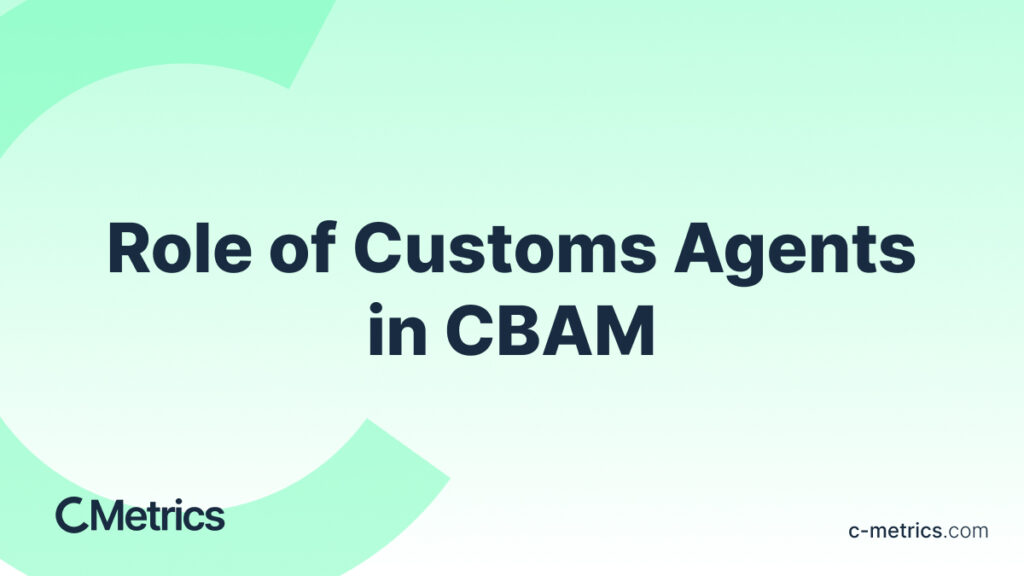 Role of Customs Agents in CBAM

CMetrics

c-metrics.com